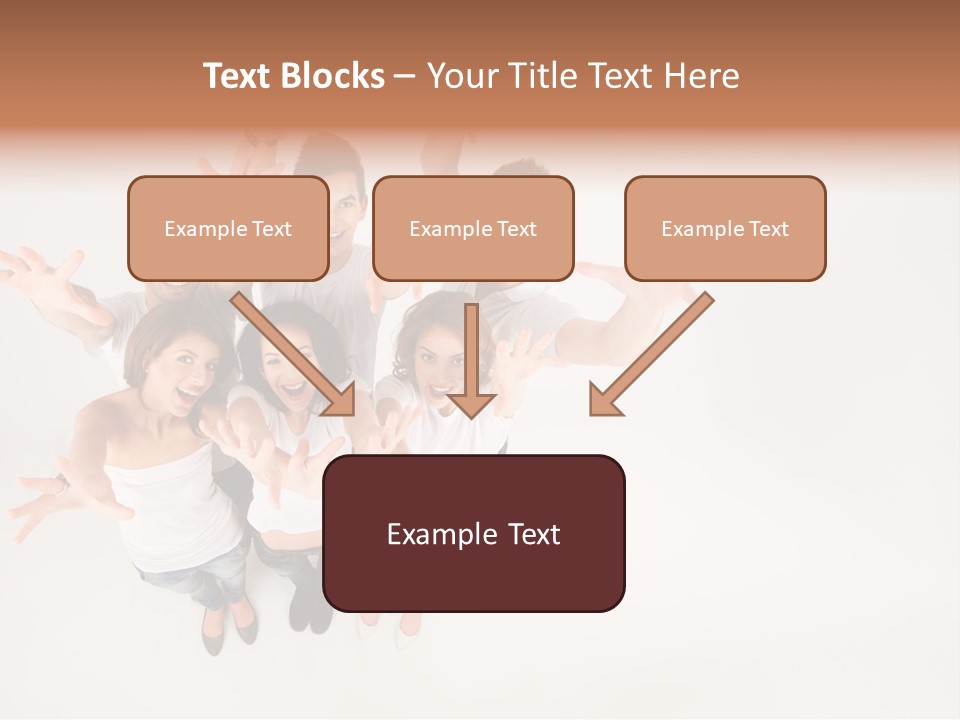 Text Blocks – Your Title Text Here

Example Text

Example Text

Example Text

Example Text